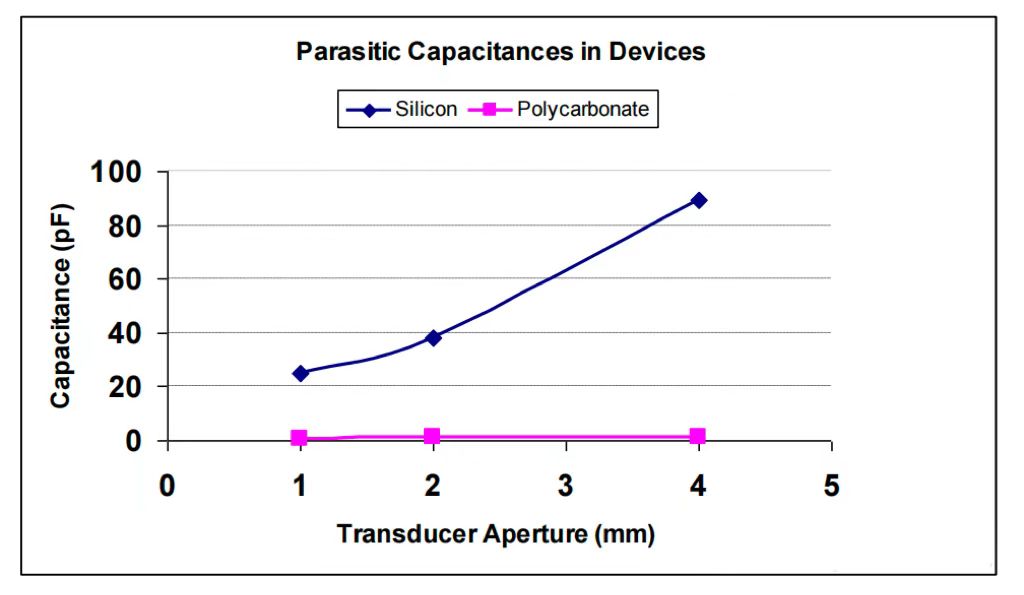 Parasitic Capacitances in Devices

Silicon
Polycarbonate

Capacitance (pF)

100
80
60
40
20
0

0
1
2
3
4
5

Transducer Aperture (mm)